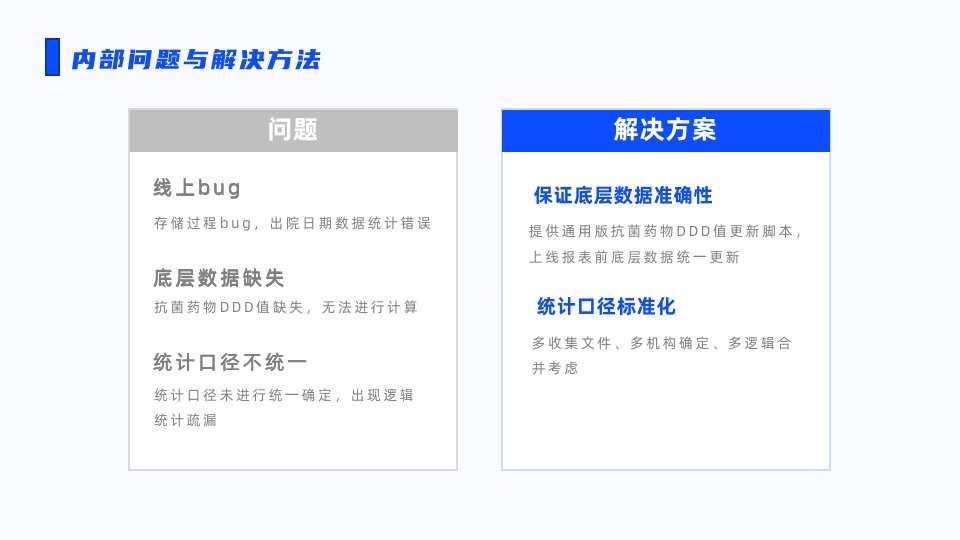 内部问题与解决方法

问题

线上bug

存储过程bug，出院日期数据统计错误

底层数据缺失

抗菌药物DDD值缺失，无法进行计算

统计口径不统一

统计口径未进行统一确定，出现逻辑统计疏漏

解决方案

保证底层数据准确性

提供通用版抗菌药物DDD值更新脚本，上线报表前底层数据统一更新

统计口径标准化

多收集文件、多机构确定、多逻辑合并考虑